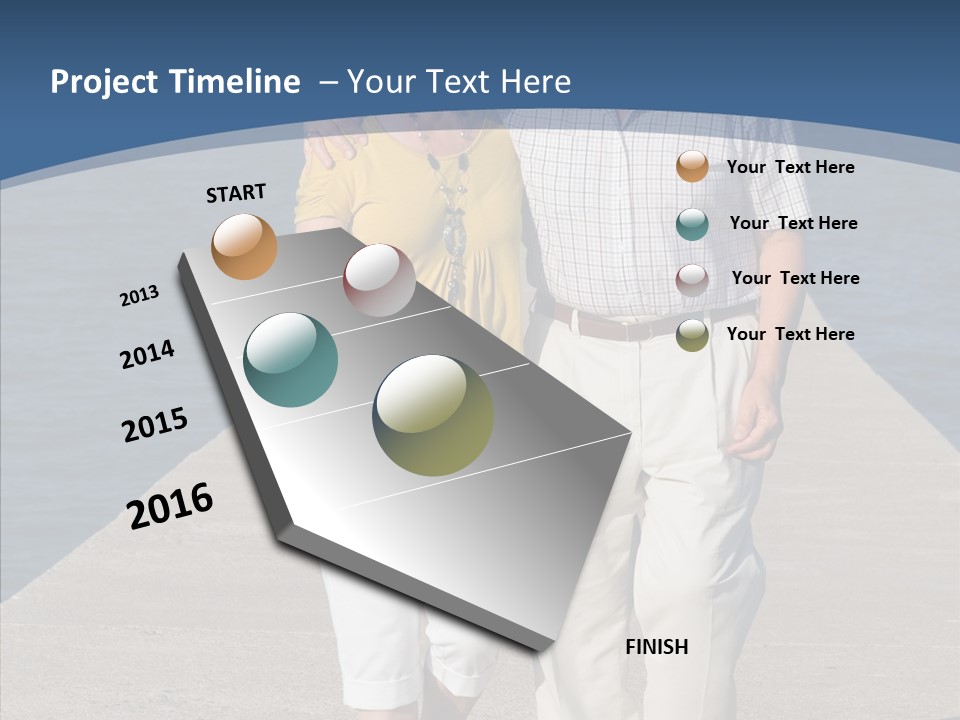 Project Timeline – Your Text Here

START

2013

2014

2015

2016

Your Text Here

Your Text Here

Your Text Here

Your Text Here

FINISH